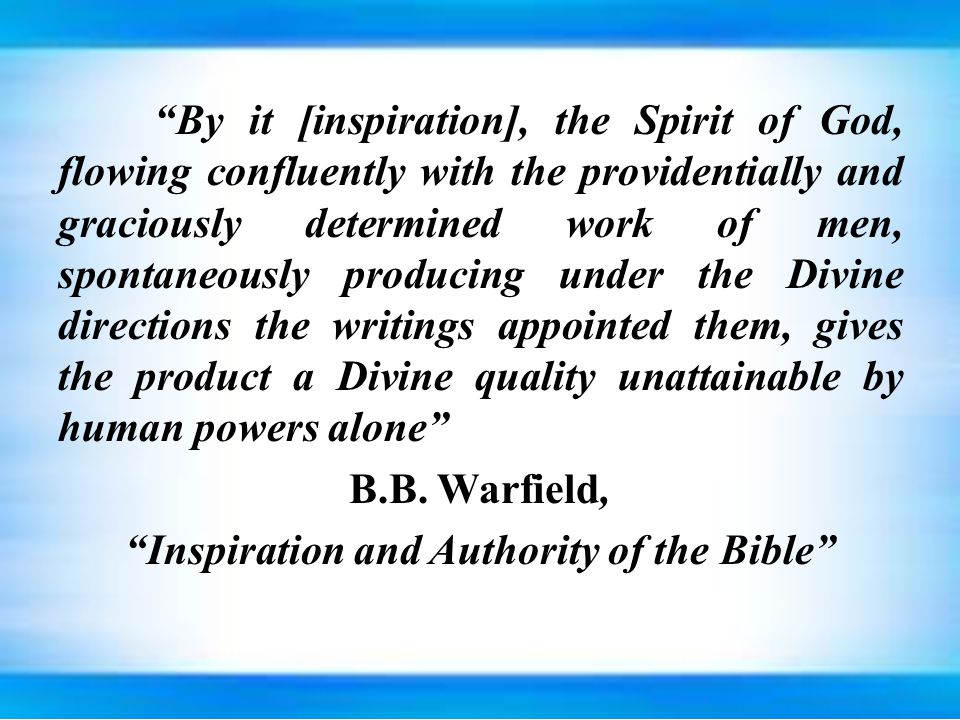 “By it [inspiration], the Spirit of God, flowing confluently with the providentially and graciously determined work of men, spontaneously producing under the Divine directions the writings appointed them, gives the product a Divine quality unattainable by human powers alone”

B.B. Warfield,

“Inspiration and Authority of the Bible”